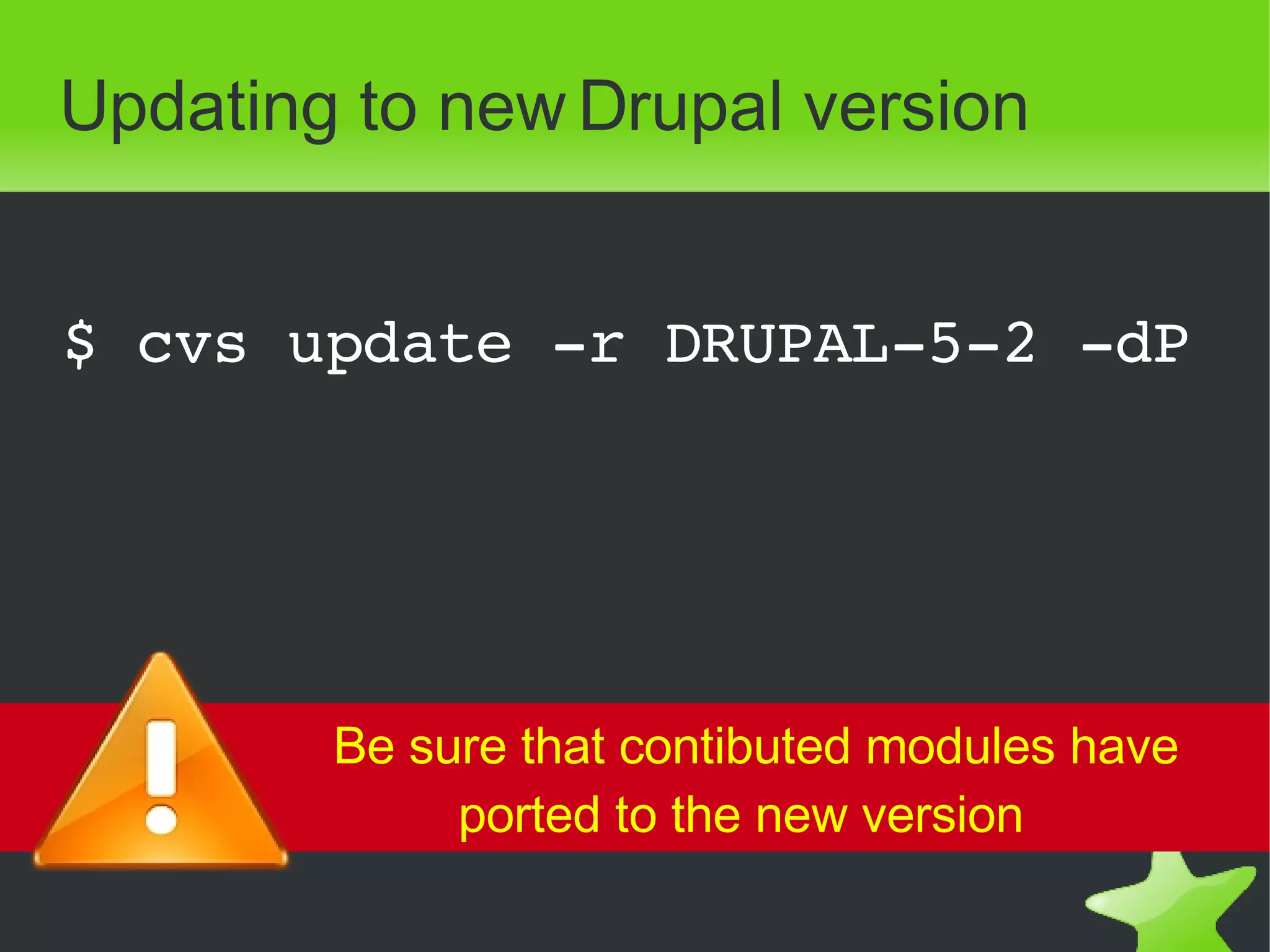 Updating to new Drupal version

$ cvs update -r DRUPAL-5-2 -dP

Be sure that contibuted modules have ported to the new version